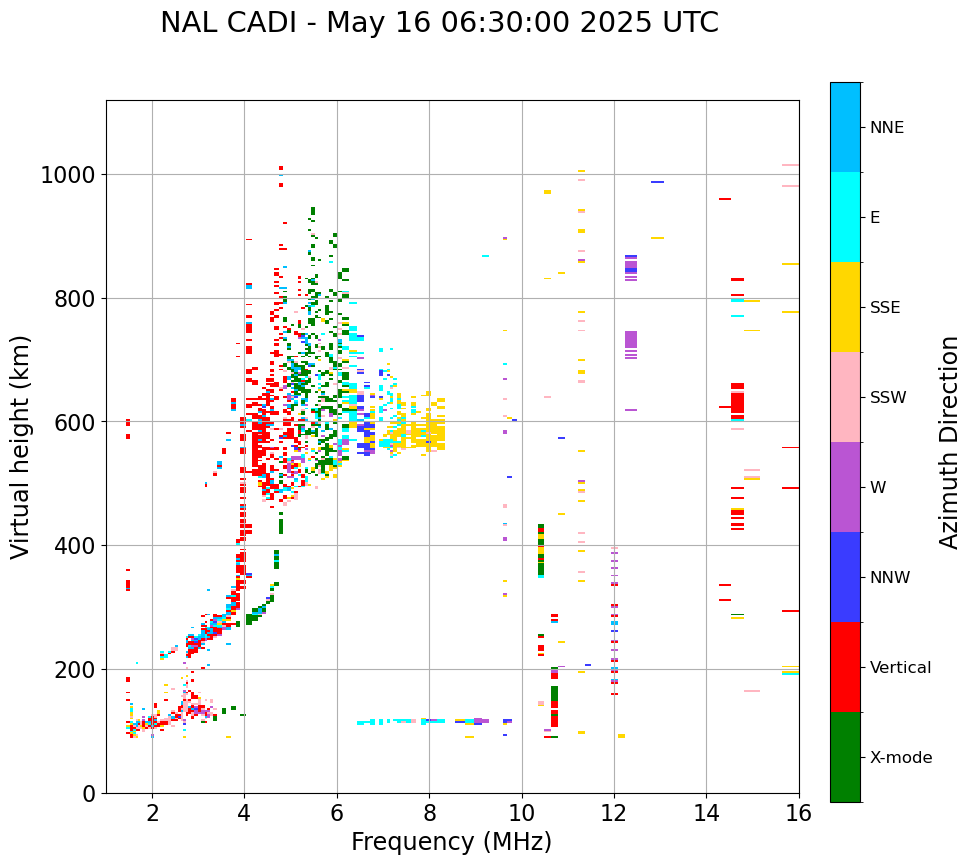 NAL CADI - May 16 06:30:00 2025 UTC

Virtual height (km)

1000
800
600
400
200
0

2
4
6
8
10
12
14
16

Frequency (MHz)

NNE
E
SSE
SSW
W
NNW
Vertical
X-mode

Azimuth Direction